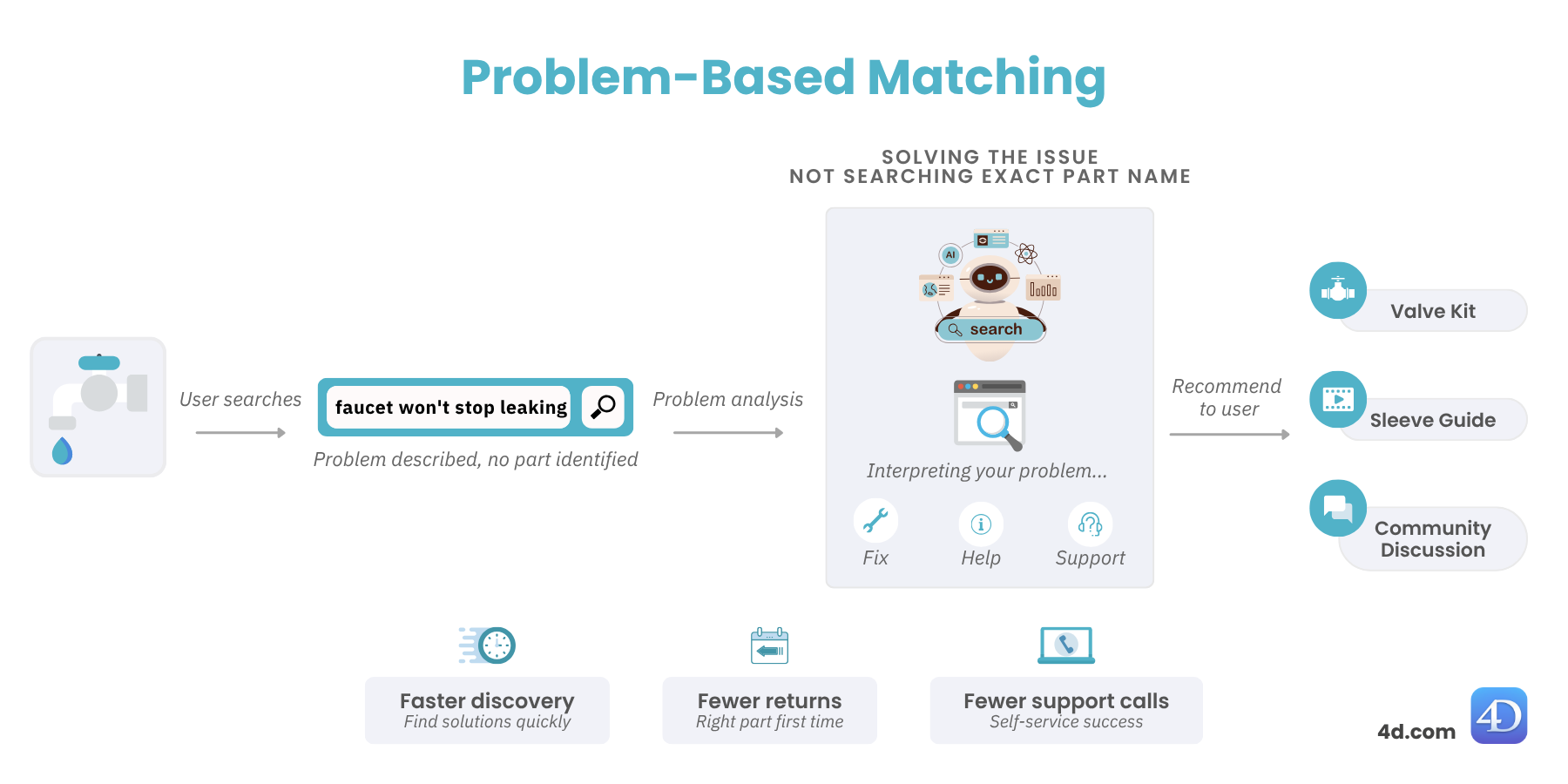 Problem-Based Matching

SOLVING THE ISSUE
NOT SEARCHING EXACT PART NAME

User searches

faucet won't stop leaking

Problem described, no part identified

Problem analysis

AI

search

Interpreting your problem...

Fix

Help

Support

Recommend to user

Valve Kit

Sleeve Guide

Community Discussion

Faster discovery
Find solutions quickly

Fewer returns
Right part first time

Fewer support calls
Self-service success

4d.com

4D